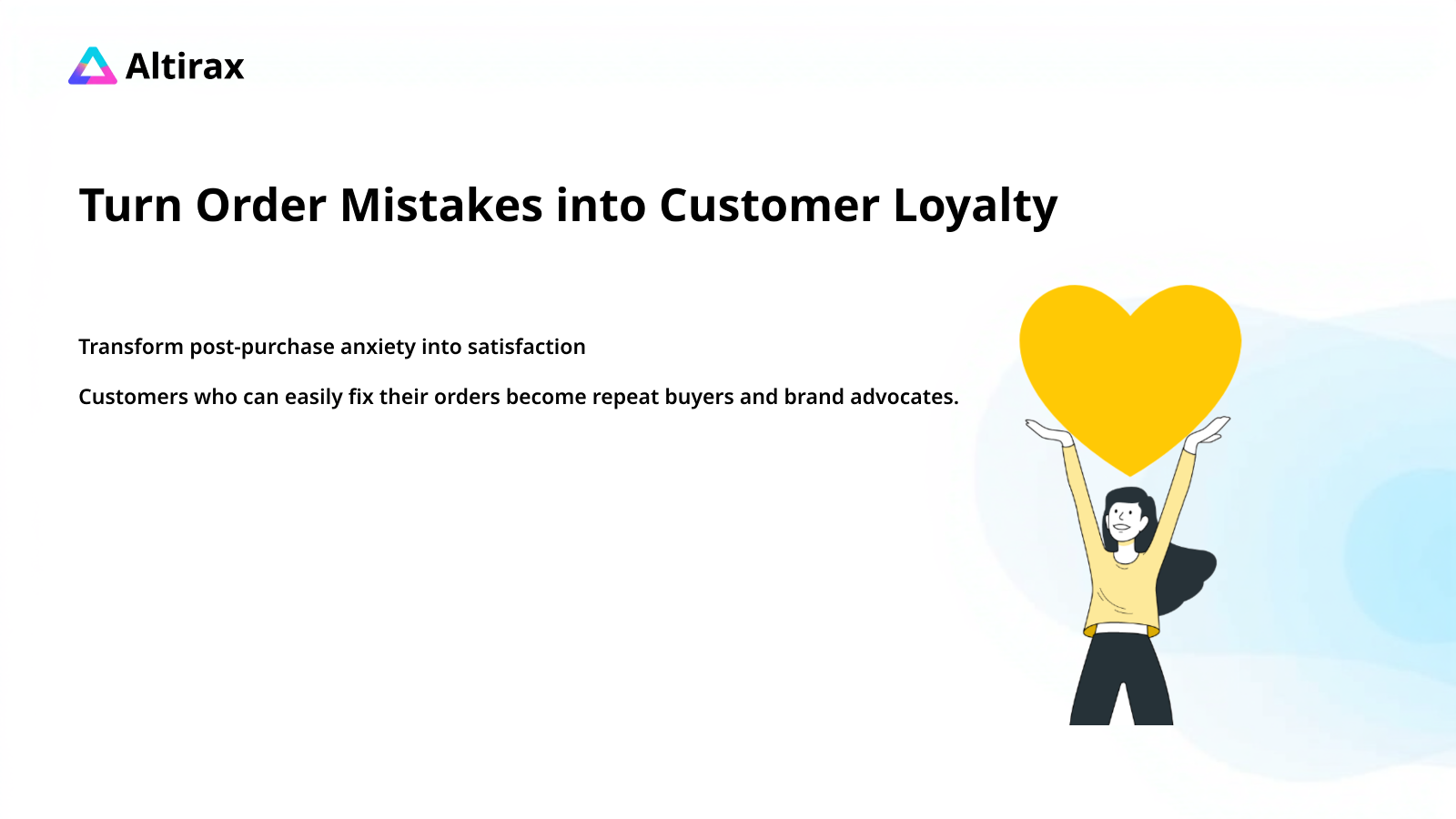 Altirax

Turn Order Mistakes into Customer Loyalty

Transform post-purchase anxiety into satisfaction

Customers who can easily fix their orders become repeat buyers and brand advocates.